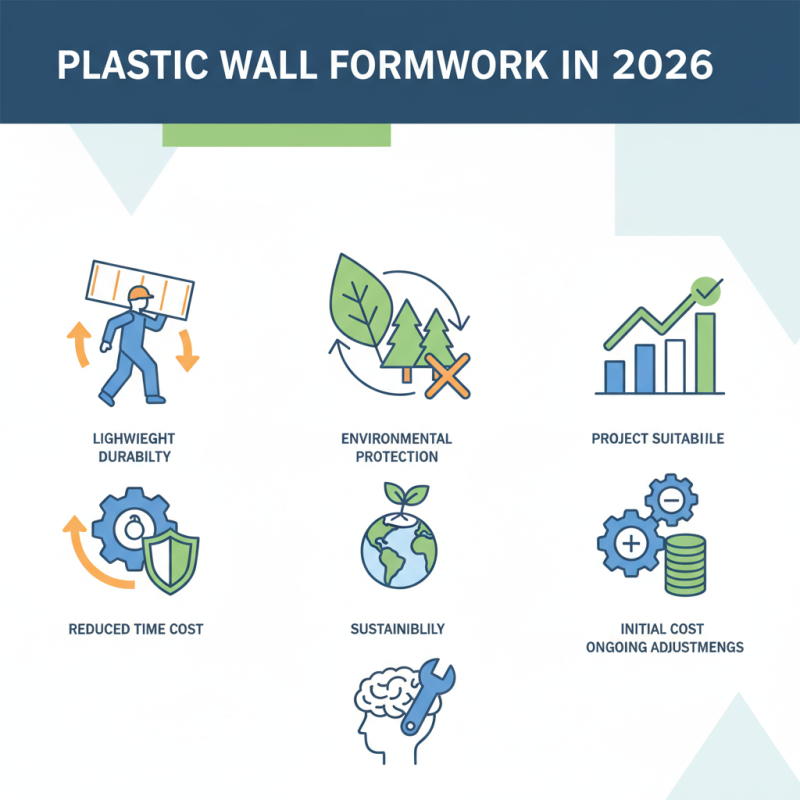 PLASTIC WALL FORMWORK IN 2026

LIGHWIEGHT DURABILTY

ENVIRONMENTAL PROTECTION

PROJECT SUITABIILE

REDUCED TIME COST

SUSTAINIBLILY

INITIAL COST ONGOING ADJUSTMENGS